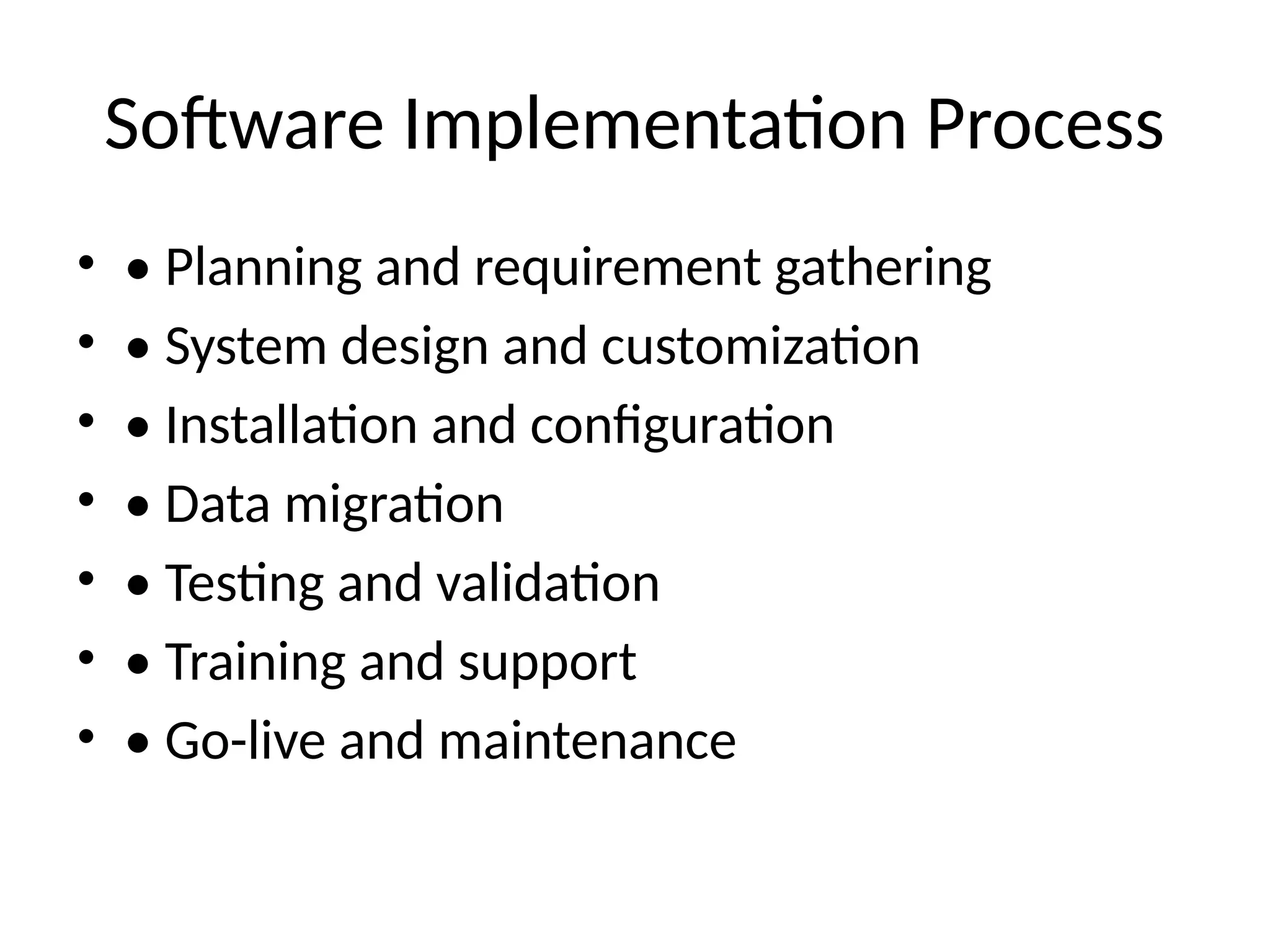 Software Implementation Process

• • Planning and requirement gathering
• • System design and customization
• • Installation and configuration
• • Data migration
• • Testing and validation
• • Training and support
• • Go-live and maintenance